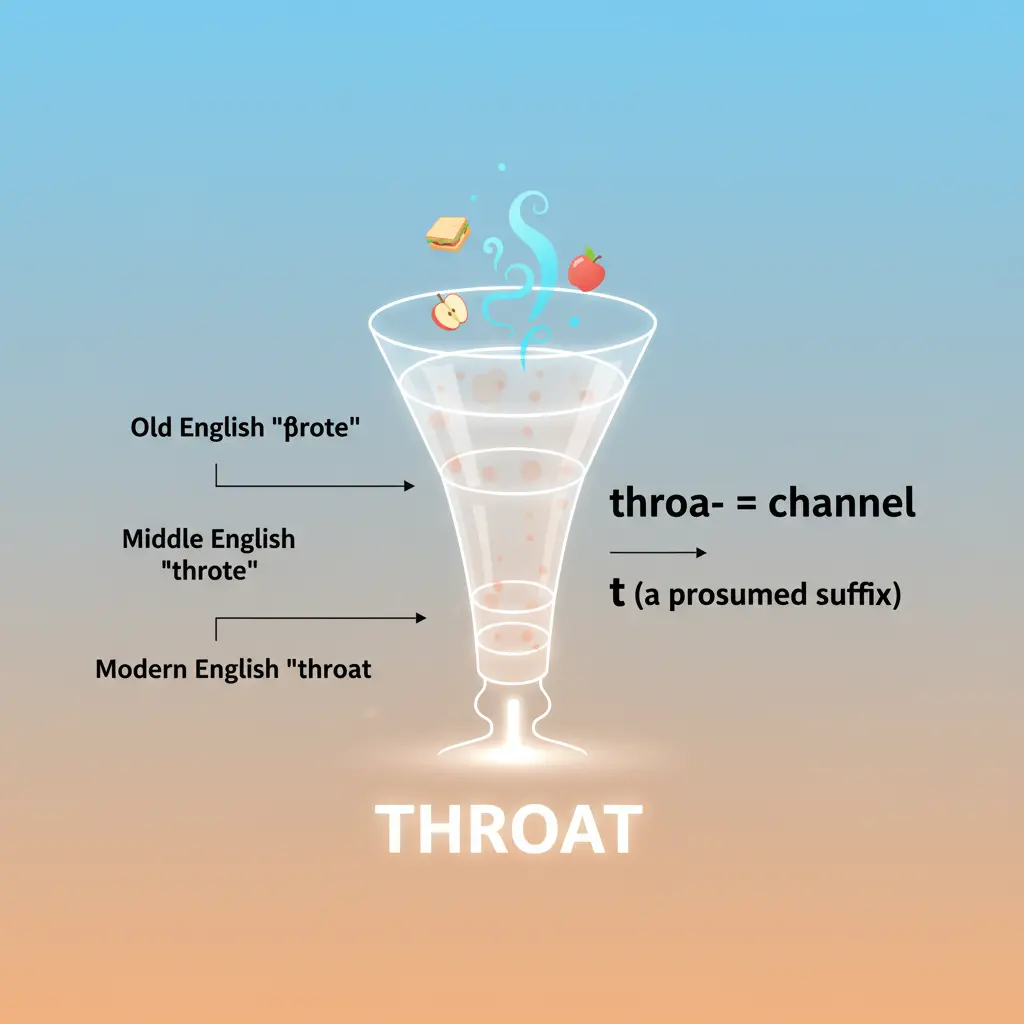 Old English "βrote"

Middle English "throte"

Modern English "throat

throa- = channel

t (a prosumed suffix)

THROAT